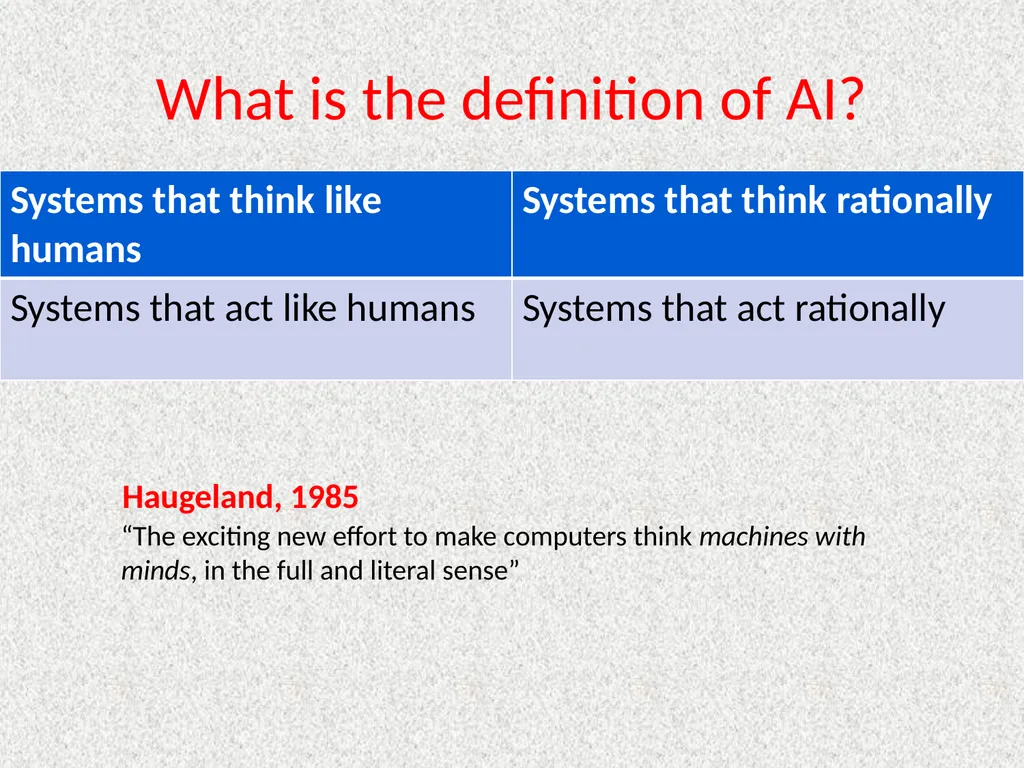 What is the definition of AI?

| Systems that think like humans | Systems that think rationally |
|---|---|
| Systems that act like humans | Systems that act rationally |

Haugeland, 1985

“The exciting new effort to make computers think machines with minds, in the full and literal sense”